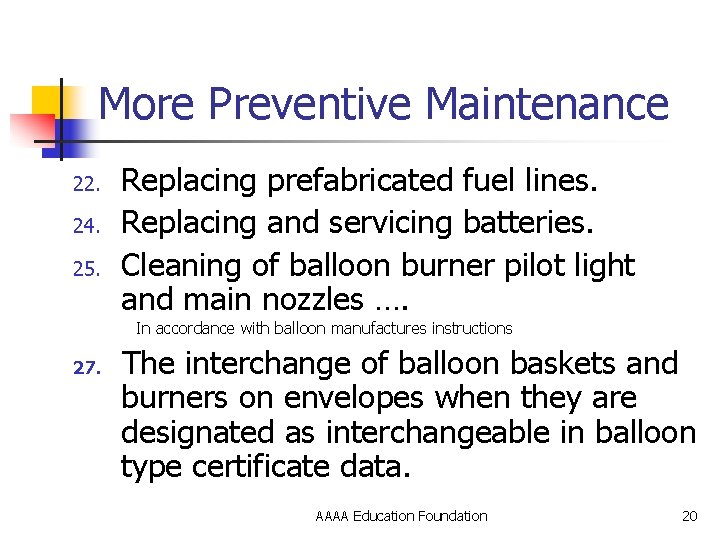 More Preventive Maintenance

22. Replacing prefabricated fuel lines.
24. Replacing and servicing batteries.
25. Cleaning of balloon burner pilot light and main nozzles ….
In accordance with balloon manufactures instructions
27. The interchange of balloon baskets and burners on envelopes when they are designated as interchangeable in balloon type certificate data.

AAAA Education Foundation 20